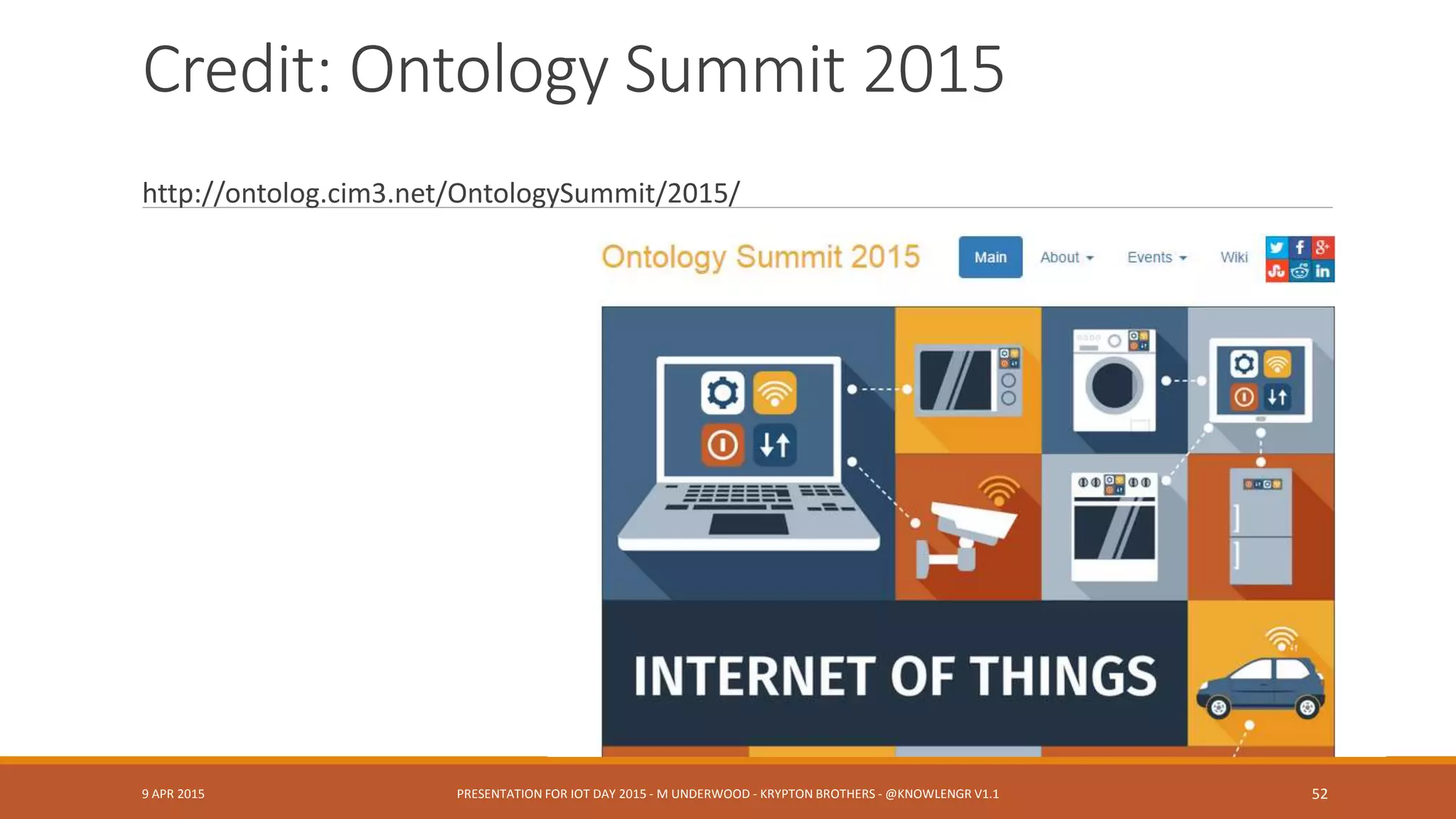 Credit: Ontology Summit 2015

http://ontolog.cim3.net/OntologySummit/2015/

Ontology Summit 2015

Main About Events Wiki

INTERNET OF THINGS

9 APR 2015

PRESENTATION FOR IOT DAY 2015 - M UNDERWOOD - KRYPTON BROTHERS - @KNOWLENGR V1.1

52